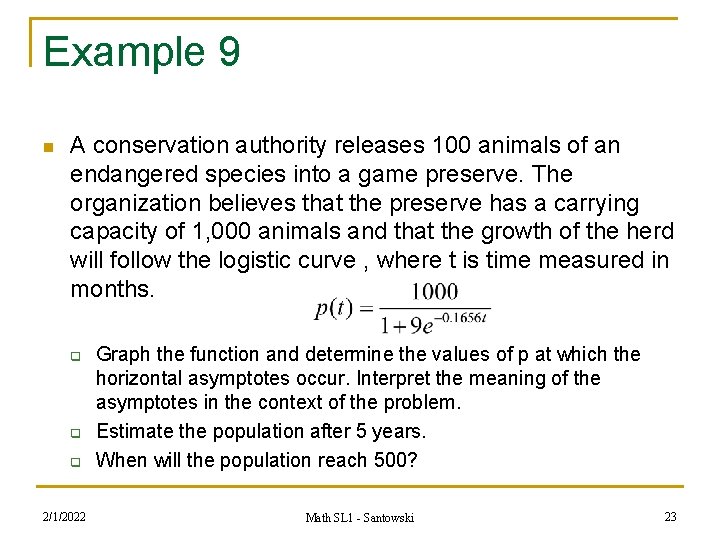 Example 9

A conservation authority releases 100 animals of an endangered species into a game preserve. The organization believes that the preserve has a carrying capacity of 1,000 animals and that the growth of the herd will follow the logistic curve , where t is time measured in months.

$p(t) = \frac{1000}{1+9e^{-0.1656t}}$

Graph the function and determine the values of p at which the horizontal asymptotes occur. Interpret the meaning of the asymptotes in the context of the problem.

Estimate the population after 5 years.

When will the population reach 500?

2/1/2022

Math SL1 - Santowski

23